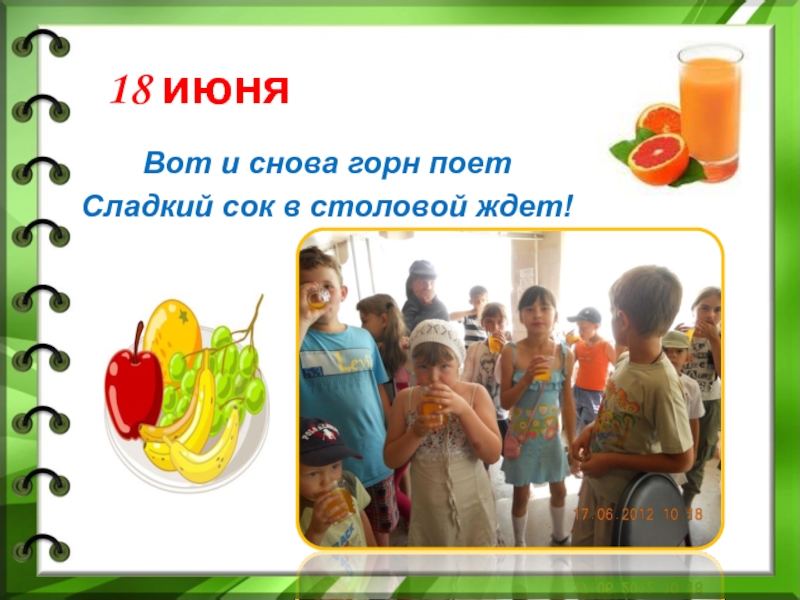 18 ИЮНЯ

Вот и снова горн поет
Сладкий сок в столовой ждет!

Levi

17.06.2012 10:38